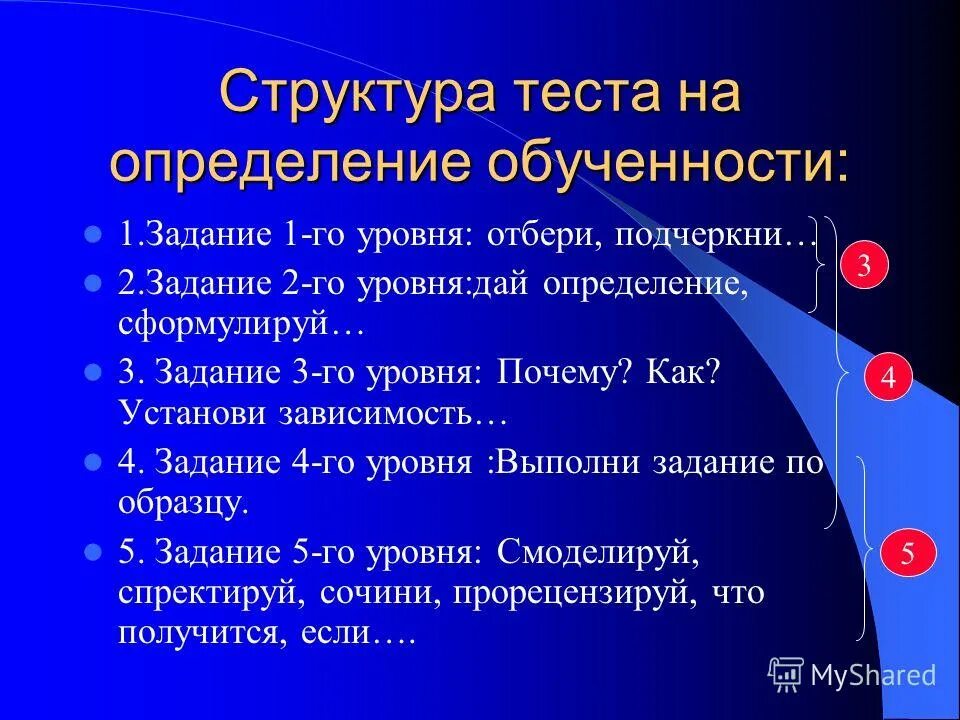 Структура теста на определение обученности:

1.Задание 1-го уровня: отбери, подчеркни…

2.Задание 2-го уровня:дай определение, сформулируй…

3. Задание 3-го уровня: Почему? Как? Установи зависимость…

4. Задание 4-го уровня :Выполни задание по образцу.

5. Задание 5-го уровня: Смоделируй, спректируй, сочини, прорецензируй, что получится, если….

3

4

5

MyShared